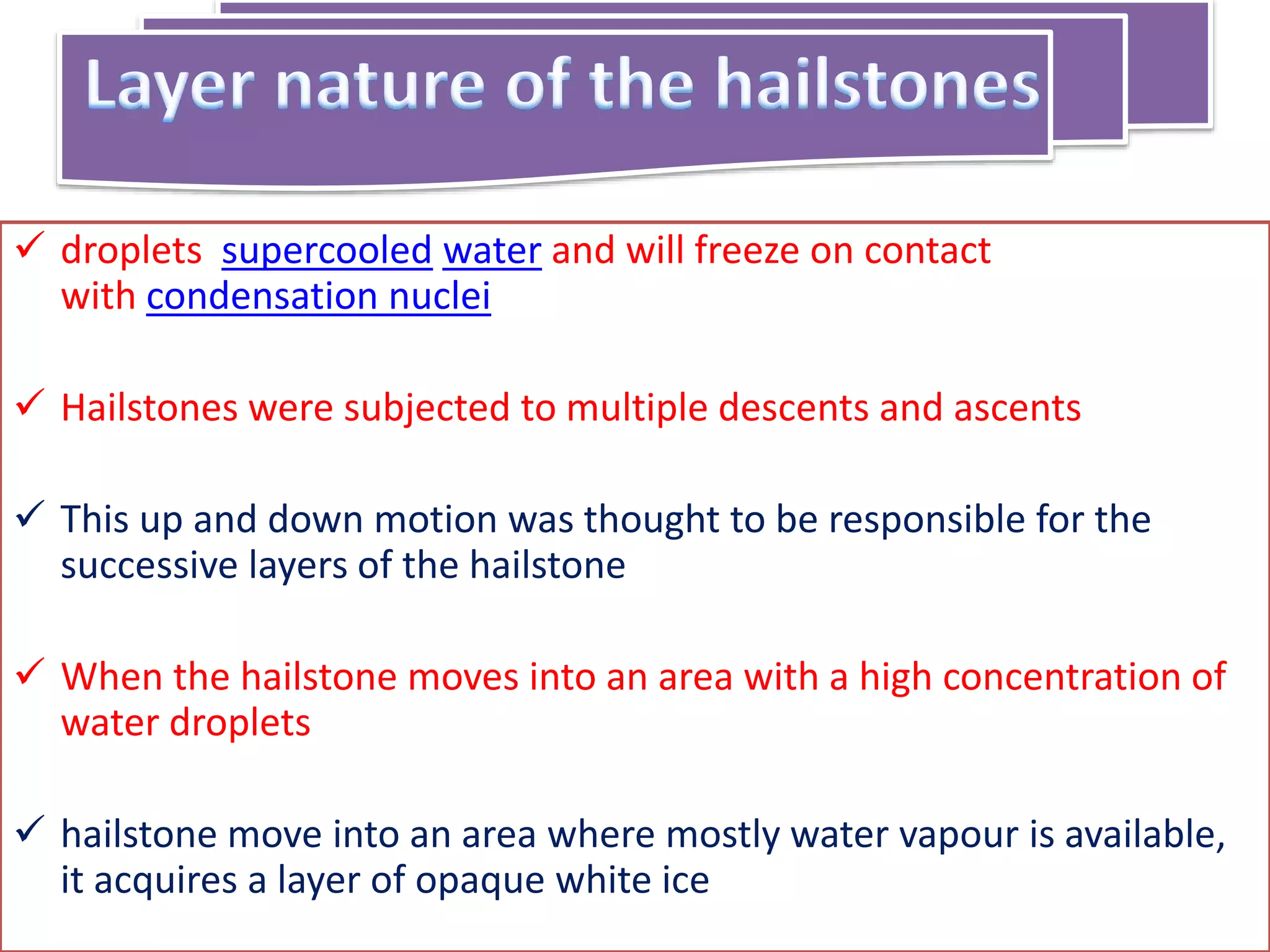 Layer nature of the hailstones

✓ droplets supercooled water and will freeze on contact with condensation nuclei

✓ Hailstones were subjected to multiple descents and ascents

✓ This up and down motion was thought to be responsible for the successive layers of the hailstone

✓ When the hailstone moves into an area with a high concentration of water droplets

✓ hailstone move into an area where mostly water vapour is available, it acquires a layer of opaque white ice